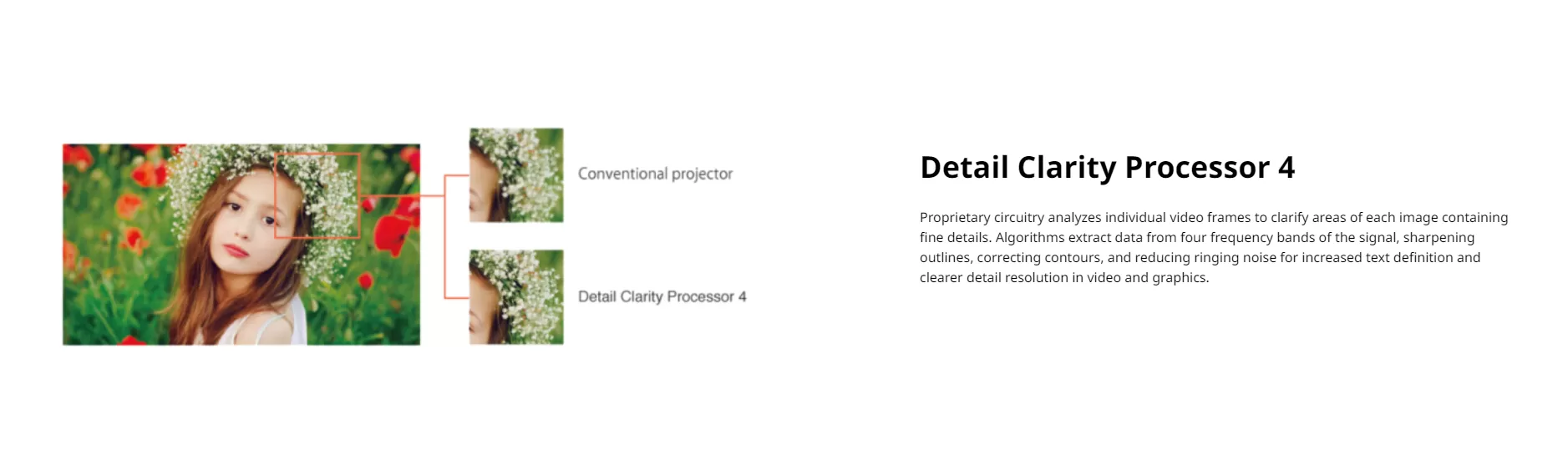 Conventional projector

Detail Clarity Processor 4

Detail Clarity Processor 4

Proprietary circuitry analyzes individual video frames to clarify areas of each image containing fine details. Algorithms extract data from four frequency bands of the signal, sharpening outlines, correcting contours, and reducing ringing noise for increased text definition and clearer detail resolution in video and graphics.